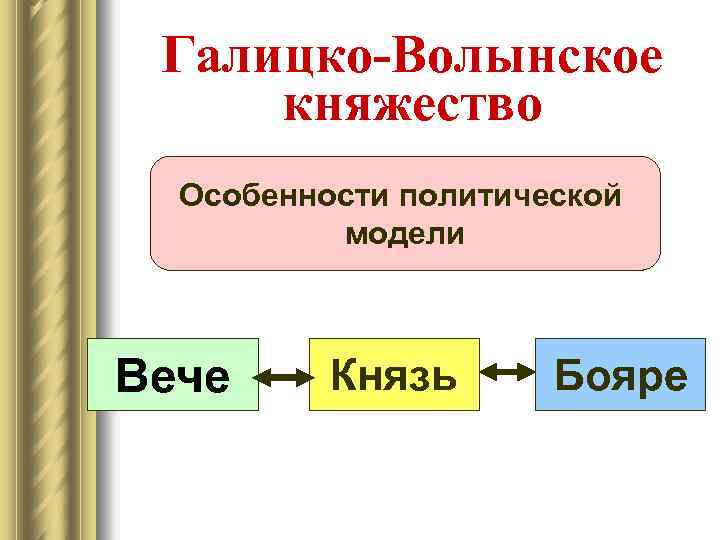 Галицко-Волынское княжество

Особенности политической модели

Вече

Князь

Бояре